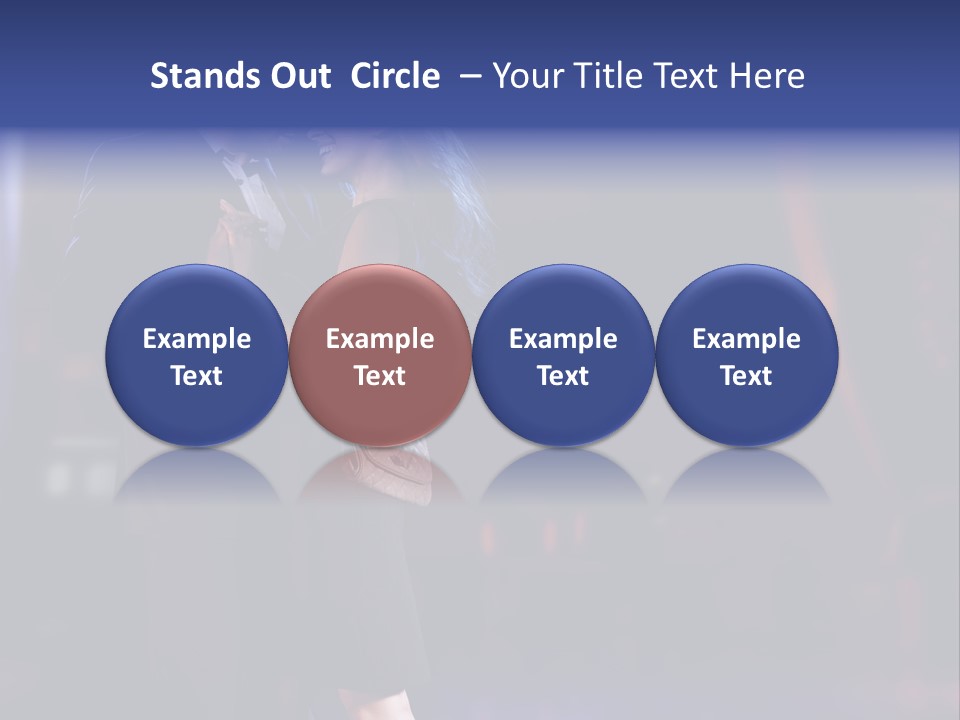 Stands Out  Circle  – Your Title Text Here

Example Text

Example Text

Example Text

Example Text